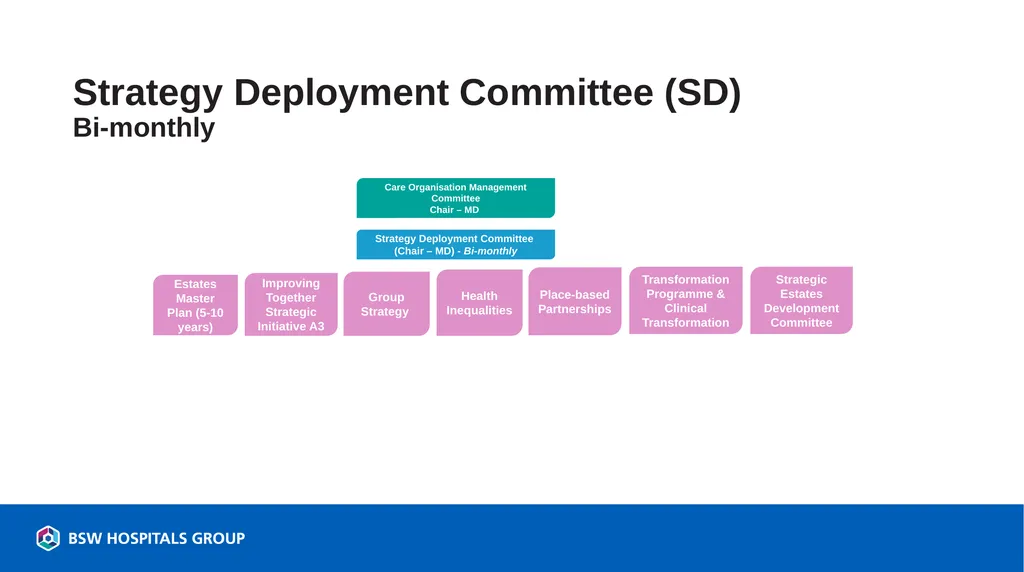 Strategy Deployment Committee (SD)
Bi-monthly

Care Organisation Management Committee
Chair – MD

Strategy Deployment Committee (Chair – MD) - Bi-monthly

Estates Master Plan (5-10 years)

Improving Together Strategic Initiative A3

Group Strategy

Health Inequalities

Place-based Partnerships

Transformation Programme & Clinical Transformation

Strategic Estates Development Committee

BSW HOSPITALS GROUP